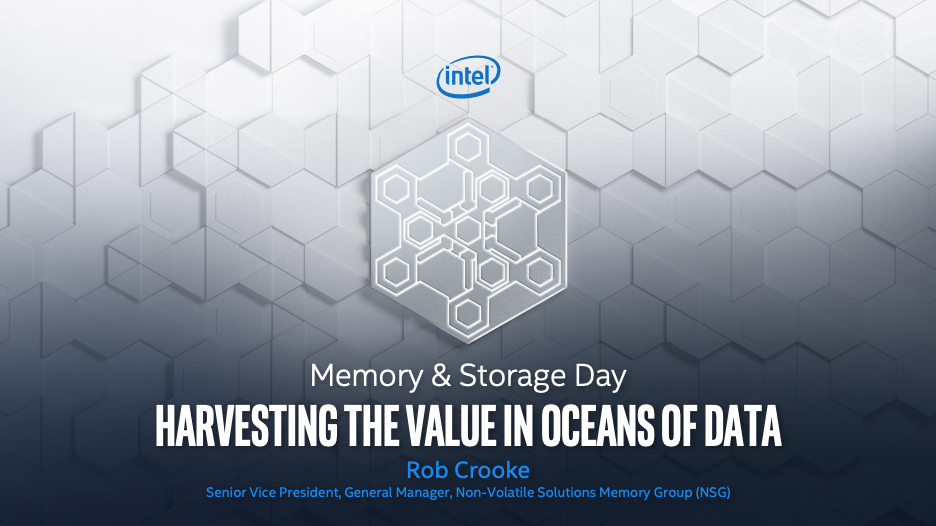 intel

Memory & Storage Day

HARVESTING THE VALUE IN OCEANS OF DATA

Rob Crooke

Senior Vice President, General Manager, Non-Volatile Solutions Memory Group (NSG)